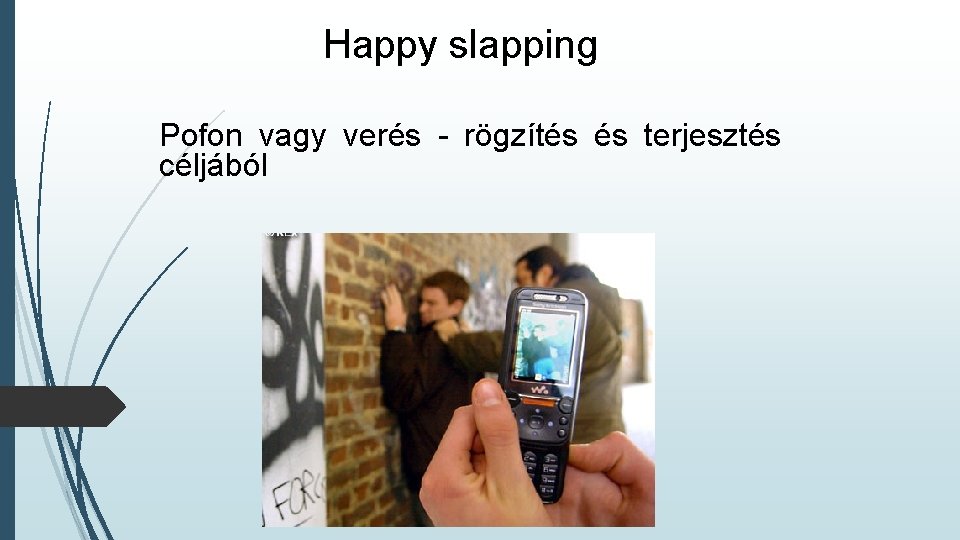 Happy slapping

Pofon vagy verés - rögzítés és terjesztés céljából